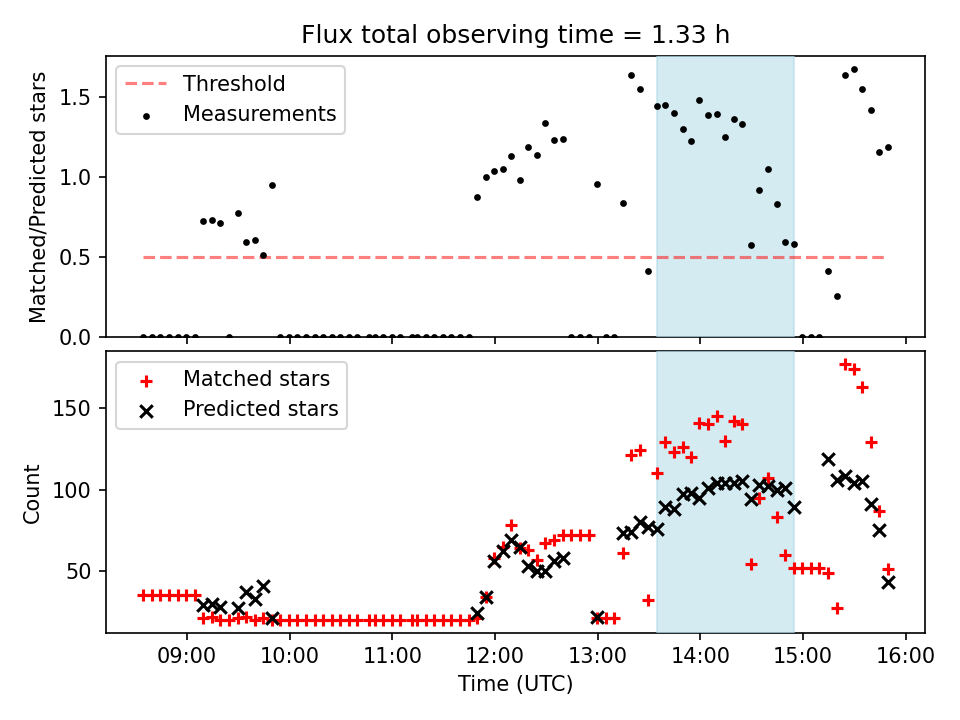 Flux total observing time = 1.33 h

Threshold
Measurements

Matched/Predicted stars

1.5
1.0
0.5
0.0

Matched stars
Predicted stars

Count

150
100
50

09:00
10:00
11:00
12:00
13:00
14:00
15:00
16:00

Time (UTC)